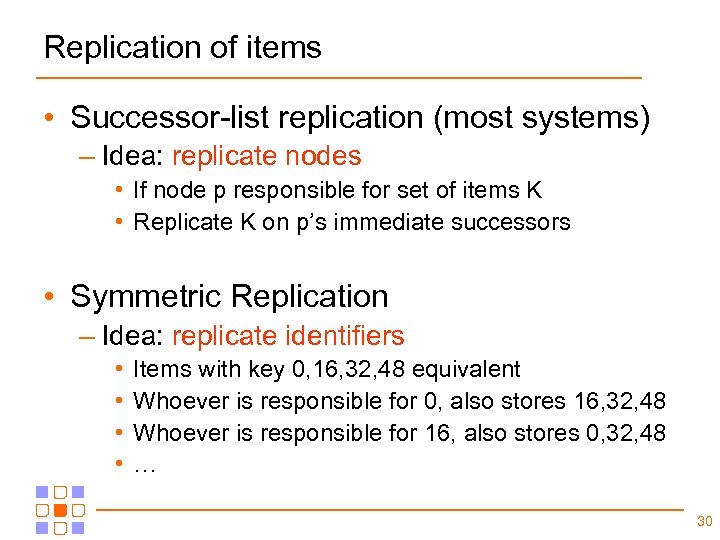 Replication of items

• Successor-list replication (most systems)
 – Idea: replicate nodes
  • If node p responsible for set of items K
  • Replicate K on p's immediate successors

• Symmetric Replication
 – Idea: replicate identifiers
  • Items with key 0,16,32,48 equivalent
  • Whoever is responsible for 0, also stores 16,32,48
  • Whoever is responsible for 16, also stores 0,32,48
  • …

30